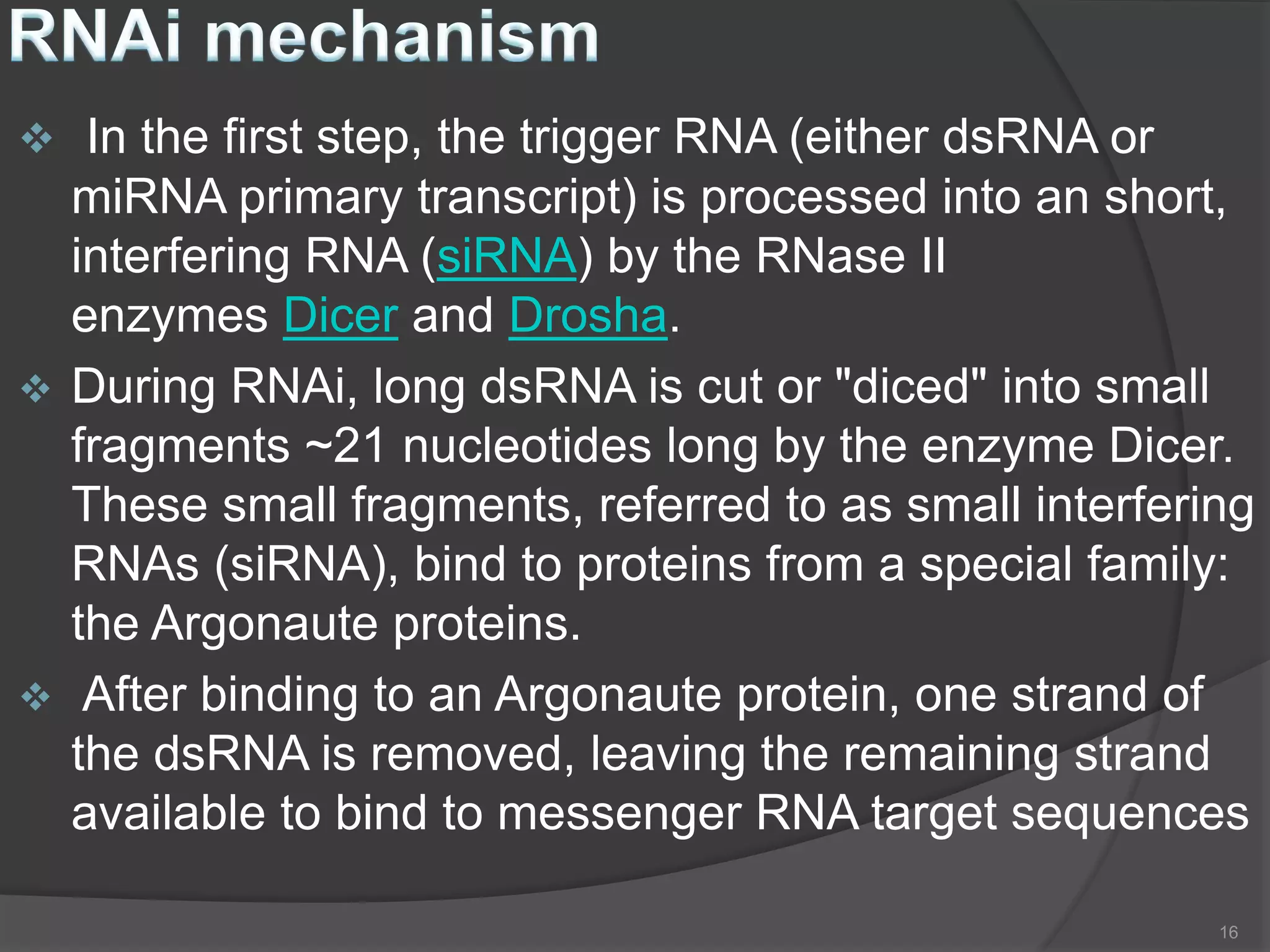 RNAi mechanism

❖ In the first step, the trigger RNA (either dsRNA or miRNA primary transcript) is processed into an short, interfering RNA (siRNA) by the RNase II enzymes Dicer and Drosha.

❖ During RNAi, long dsRNA is cut or "diced" into small fragments ~21 nucleotides long by the enzyme Dicer. These small fragments, referred to as small interfering RNAs (siRNA), bind to proteins from a special family: the Argonaute proteins.

❖ After binding to an Argonaute protein, one strand of the dsRNA is removed, leaving the remaining strand available to bind to messenger RNA target sequences

16